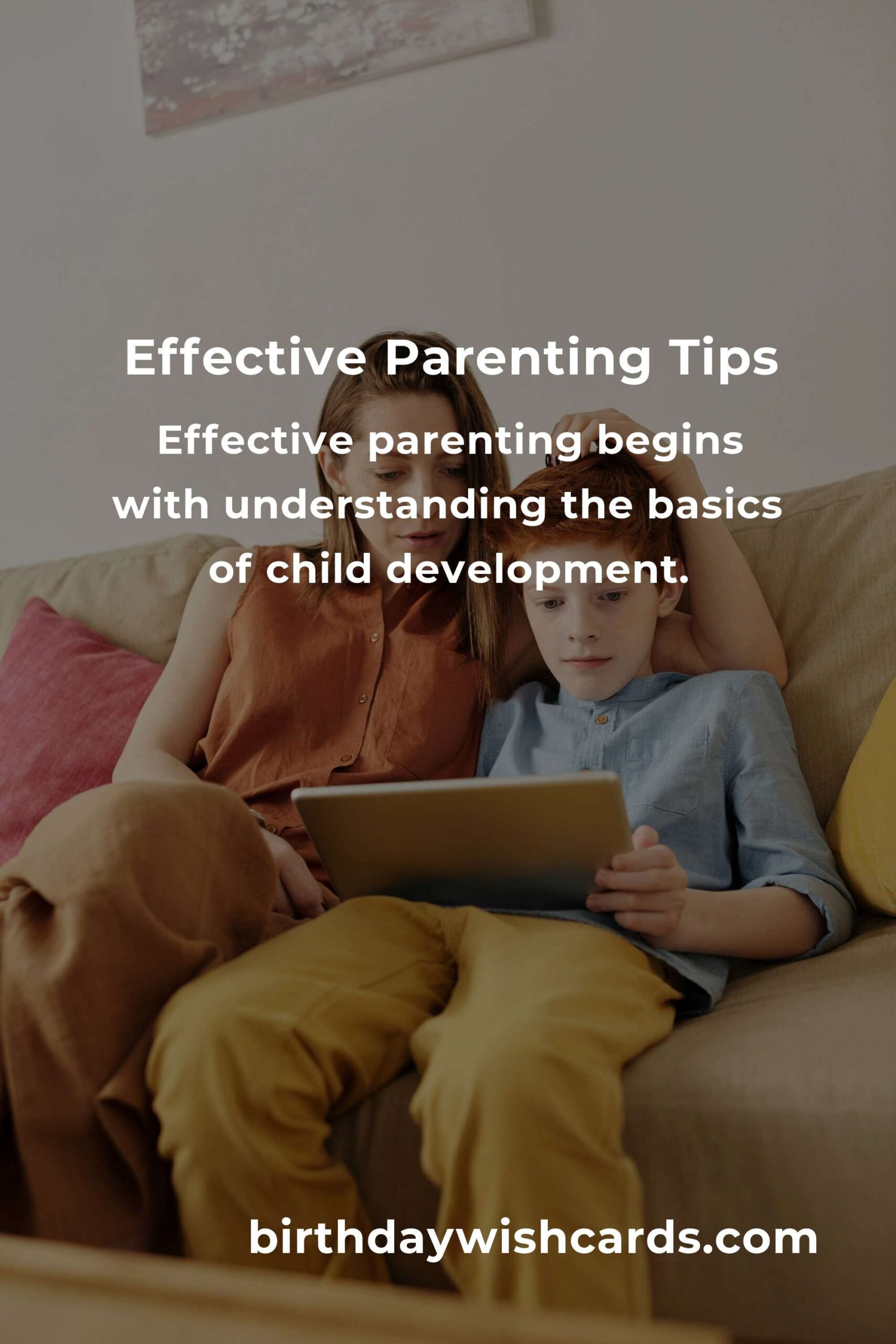 Effective Parenting Tips

Effective parenting begins with understanding the basics of child development.

birthdaywishcards.com